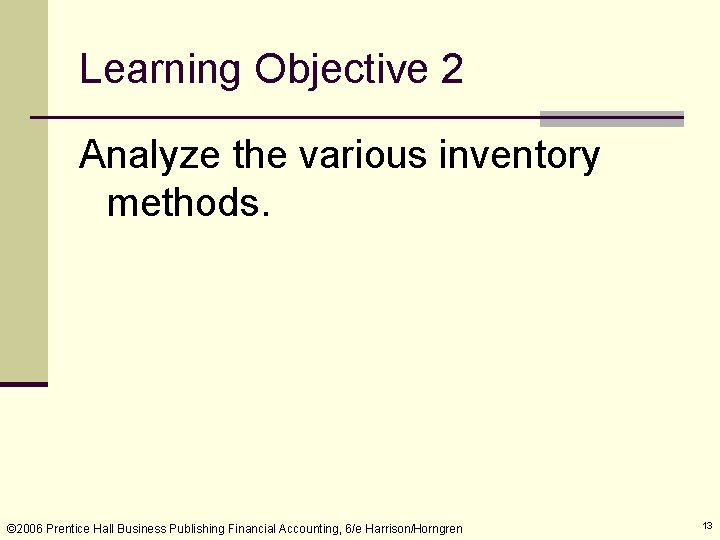 Learning Objective 2

Analyze the various inventory methods.

©2006 Prentice Hall Business Publishing Financial Accounting, 6/e Harrison/Horngren

13